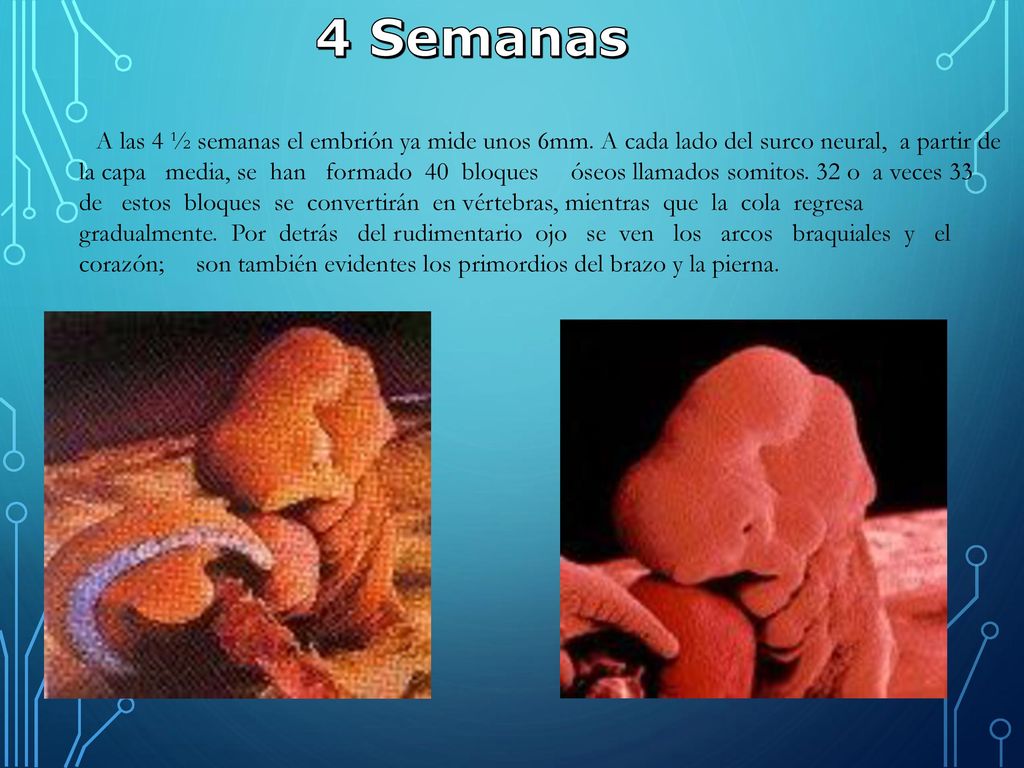 4 Semanas

A las 4 ½ semanas el embrión ya mide unos 6mm. A cada lado del surco neural, a partir de la capa media, se han formado 40 bloques óseos llamados somitos. 32 o a veces 33 de estos bloques se convertirán en vértebras, mientras que la cola regresa gradualmente. Por detrás del rudimentario ojo se ven los arcos braquiales y el corazón; son también evidentes los primordios del brazo y la pierna.